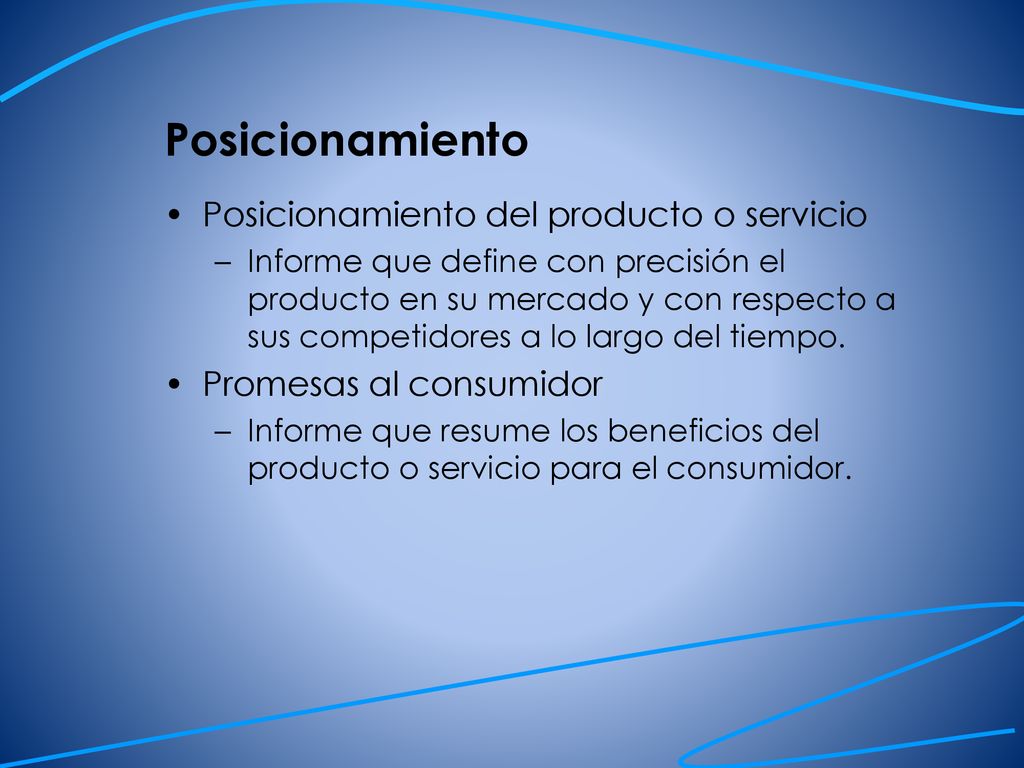 Posicionamiento

• Posicionamiento del producto o servicio
– Informe que define con precisión el producto en su mercado y con respecto a sus competidores a lo largo del tiempo.

• Promesas al consumidor
– Informe que resume los beneficios del producto o servicio para el consumidor.